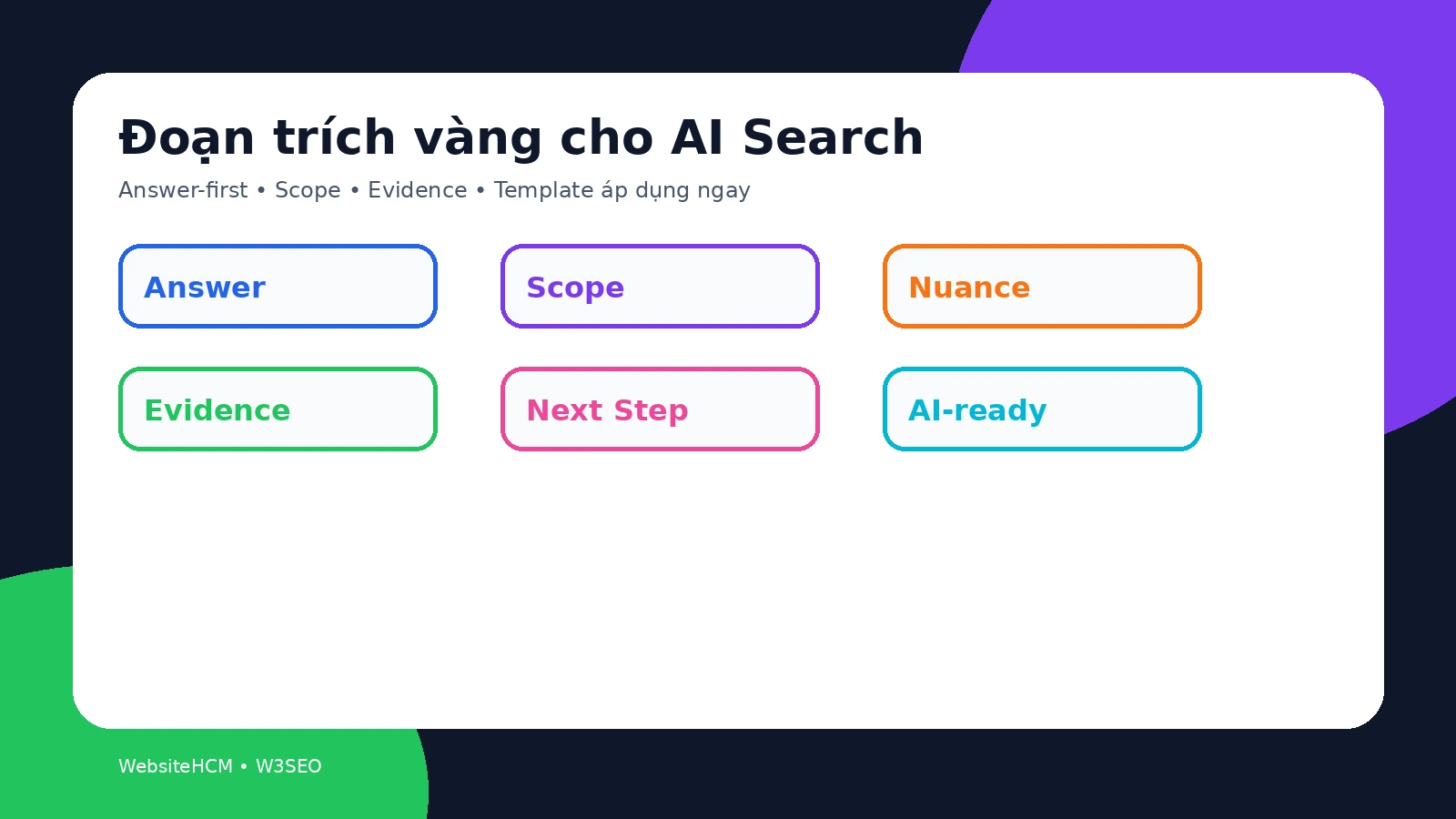 Đoạn trích vàng cho AI Search

Answer-first • Scope • Evidence • Template áp dụng ngay

Answer

Scope

Nuance

Evidence

Next Step

AI-ready

WebsiteHCM • W3SEO